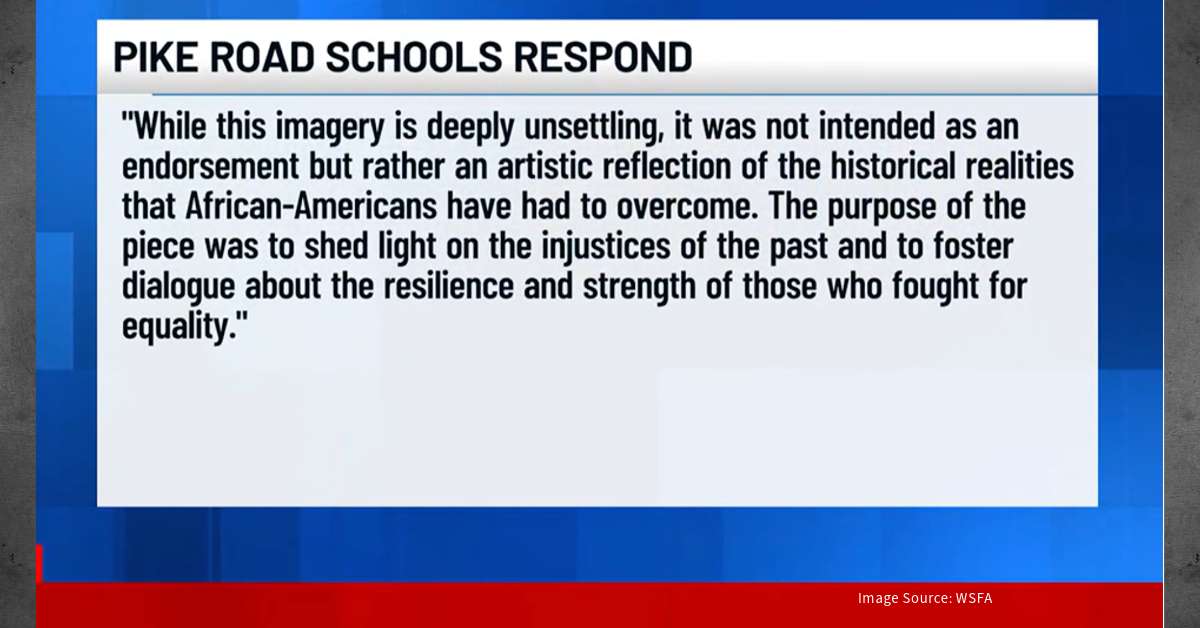 PIKE ROAD SCHOOLS RESPOND

"While this imagery is deeply unsettling, it was not intended as an endorsement but rather an artistic reflection of the historical realities that African-Americans have had to overcome. The purpose of the piece was to shed light on the injustices of the past and to foster dialogue about the resilience and strength of those who fought for equality."

Image Source: WSFA